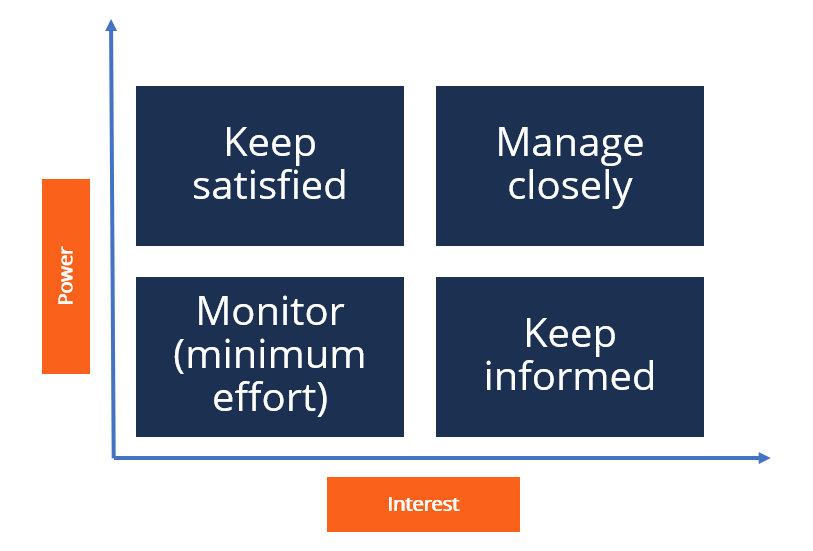 Power

Keep satisfied

Manage closely

Monitor (minimum effort)

Keep informed

Interest